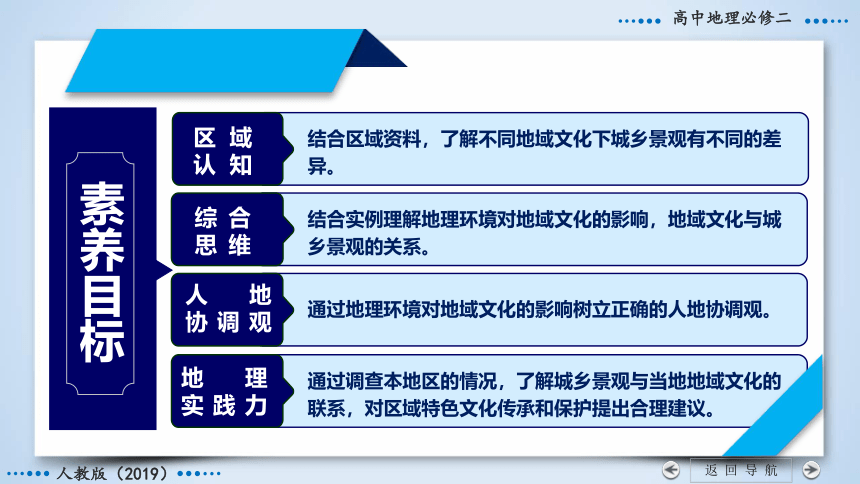 高中地理必修二

素养目标

区域认知

结合区域资料，了解不同地域文化下城乡景观有不同的差异。

综合思维

结合实例理解地理环境对地域文化的影响，地域文化与城乡景观的关系。

人地协调观

通过地理环境对地域文化的影响树立正确的人地协调观。

地理实践力

通过调查本地区的情况，了解城乡景观与当地地域文化的联系，对区域特色文化传承和保护提出合理建议。

人教版（2019）

返回导航